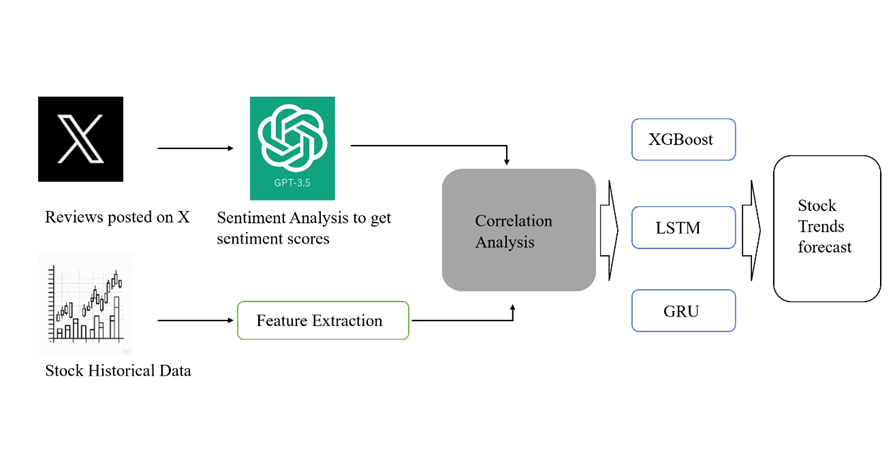 X

GPT-3.5

Reviews posted on X

Sentiment Analysis to get sentiment scores

Stock Historical Data

Feature Extraction

Correlation Analysis

XGBoost

LSTM

GRU

Stock Trends forecast